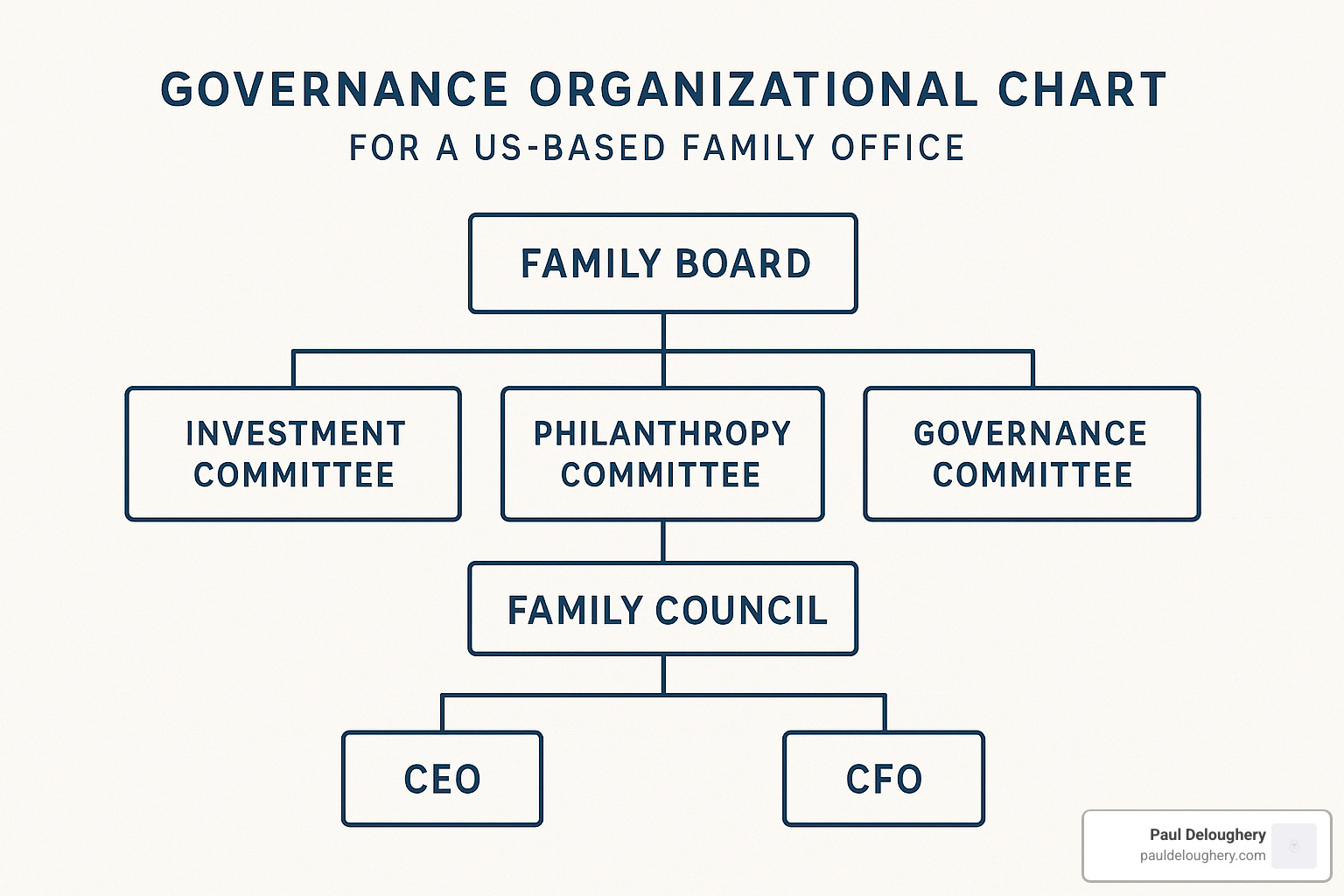 GOVERNANCE ORGANIZATIONAL CHART

FOR A US-BASED FAMILY OFFICE

FAMILY BOARD

INVESTMENT COMMITTEE

PHILANTHROPY COMMITTEE

GOVERNANCE COMMITTEE

FAMILY COUNCIL

CEO

CFO

Paul Deloughery
pauldeloughery.com